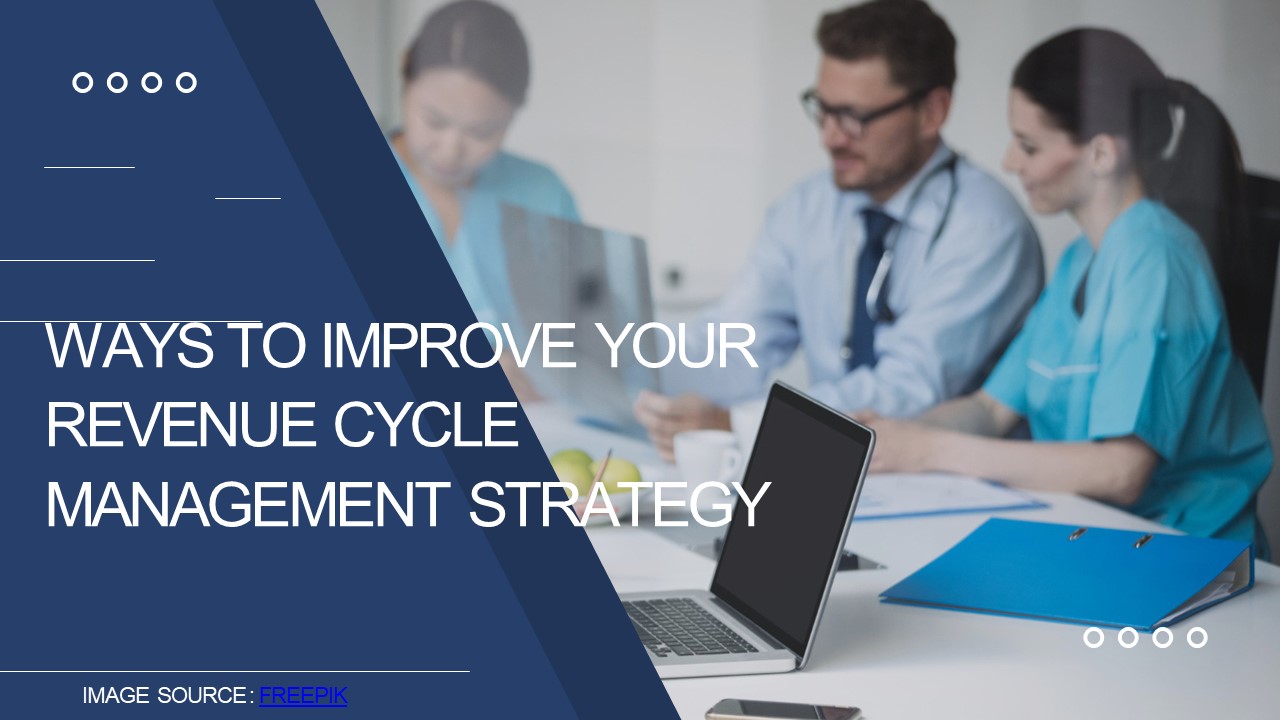 WAYS TO IMPROVE YOUR REVENUE CYCLE MANAGEMENT STRATEGY

IMAGE SOURCE: FREEPIK